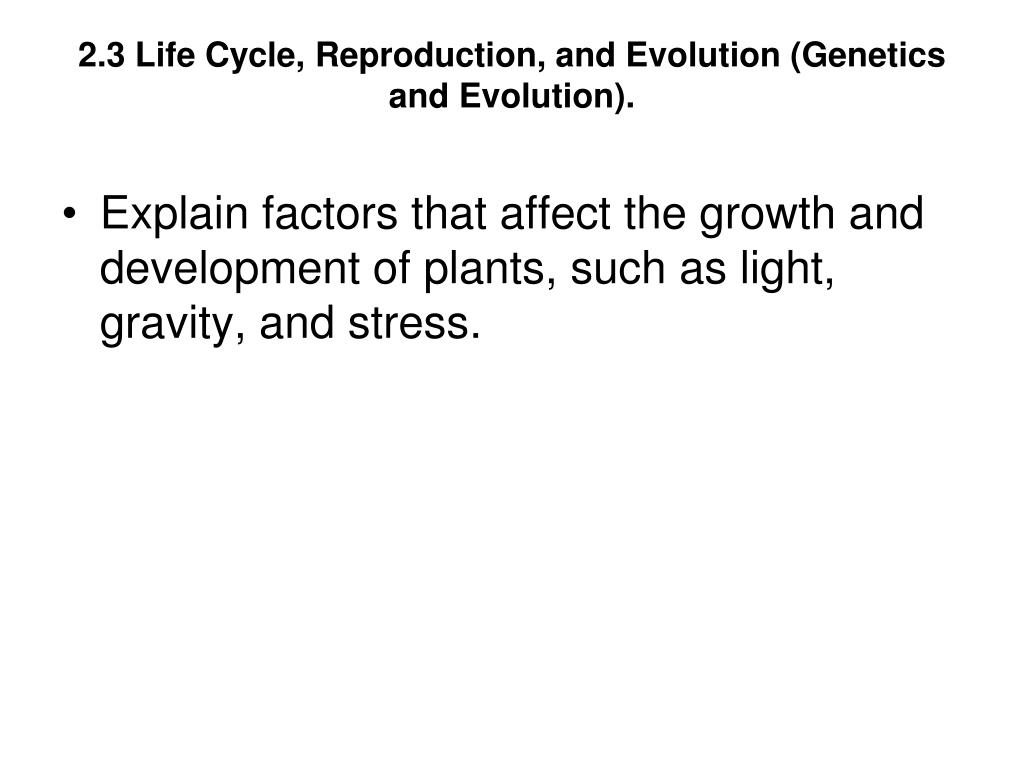 2.3 Life Cycle, Reproduction, and Evolution (Genetics and Evolution).

• Explain factors that affect the growth and development of plants, such as light, gravity, and stress.